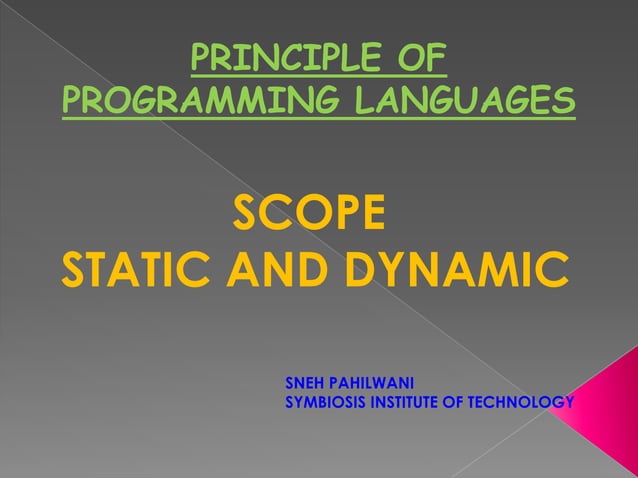 PRINCIPLE OF PROGRAMMING LANGUAGES

SCOPE
STATIC AND DYNAMIC

SNEH PAHILWANI
SYMBIOSIS INSTITUTE OF TECHNOLOGY